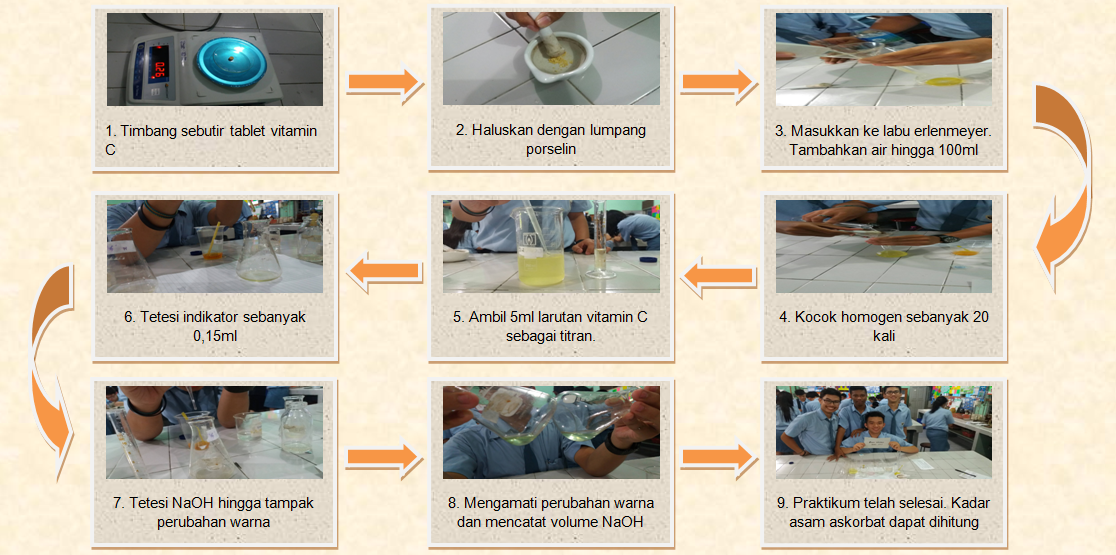 1. Timbang sebutir tablet vitamin C

2. Haluskan dengan lumpang porselin

3. Masukkan ke labu erlenmeyer. Tambahkan air hingga 100ml

4. Kocok homogen sebanyak 20 kali

5. Ambil 5ml larutan vitamin C sebagai titran.

6. Tetesi indikator sebanyak 0,15ml

7. Tetesi NaOH hingga tampak perubahan warna

8. Mengamati perubahan warna dan mencatat volume NaOH

9. Praktikum telah selesai. Kadar asam askorbat dapat dihitung